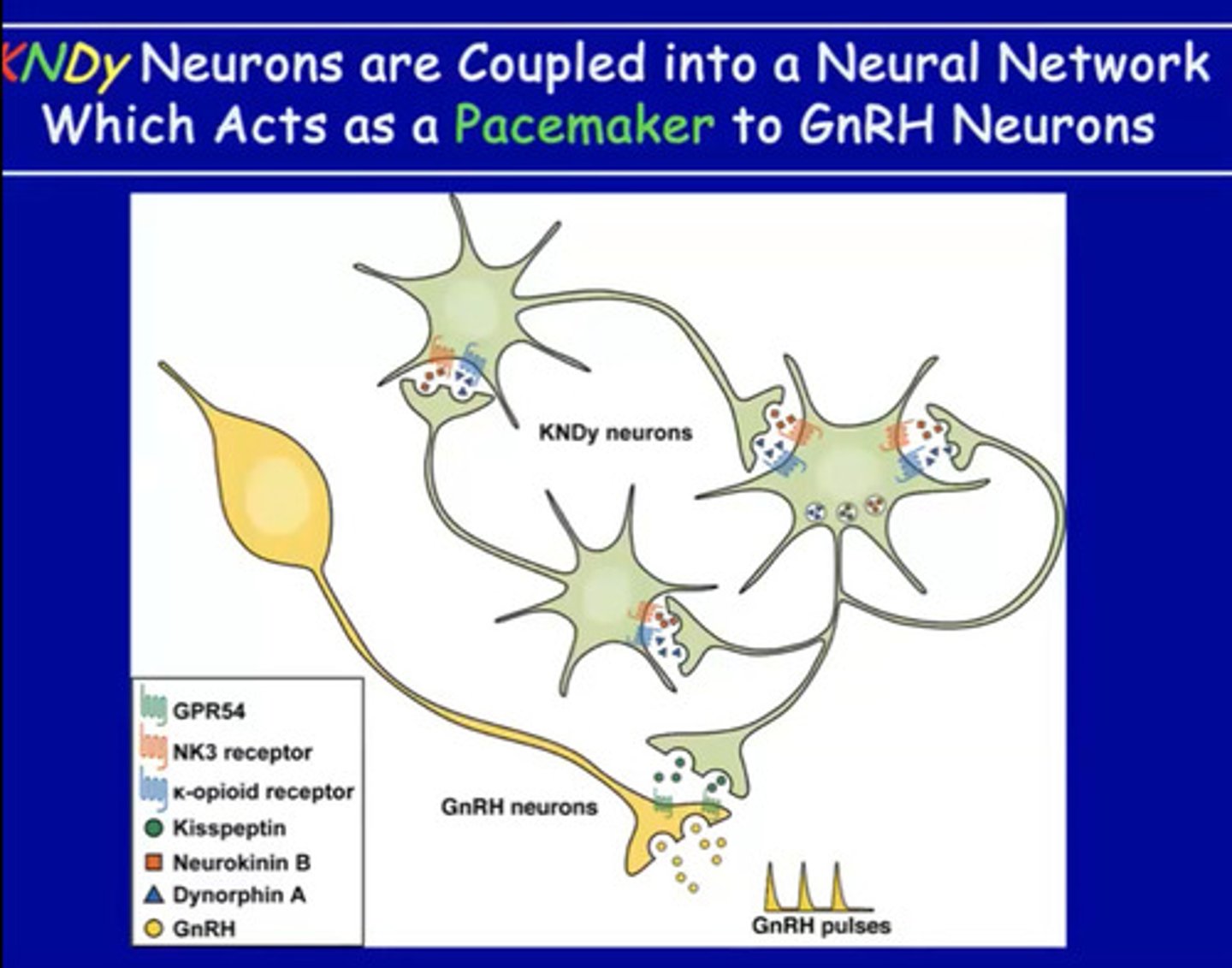 KNDy Neurons are Coupled into a Neural Network Which Acts as a Pacemaker to GnRH Neurons

KNDy neurons

GnRH neurons

GnRH pulses

GPR54
NK3 receptor
κ-opioid receptor
Kisspeptin
Neurokinin B
Dynorphin A
GnRH